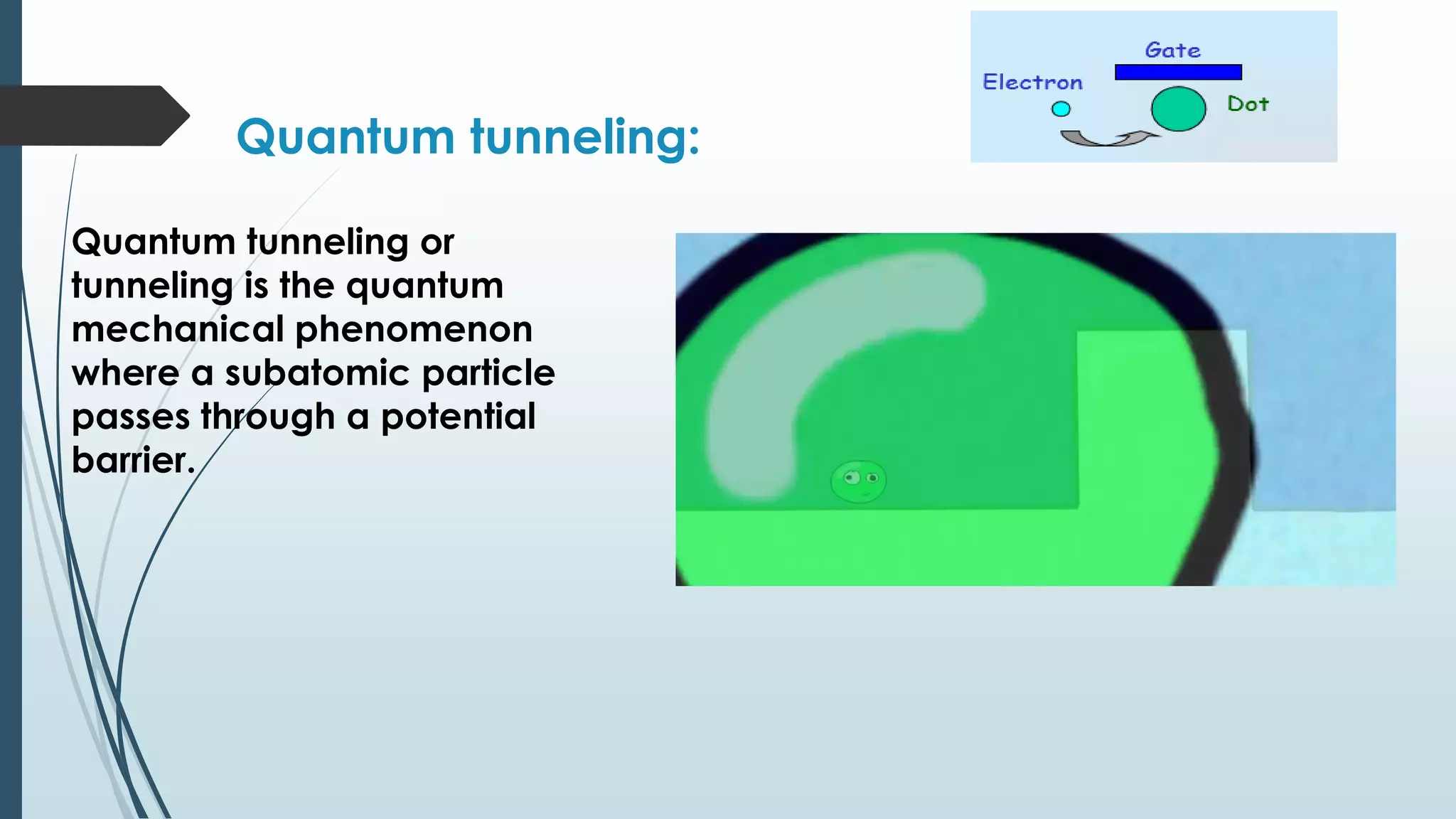 Quantum tunneling:

Gate
Electron
Dot

Quantum tunneling or tunneling is the quantum mechanical phenomenon where a subatomic particle passes through a potential barrier.